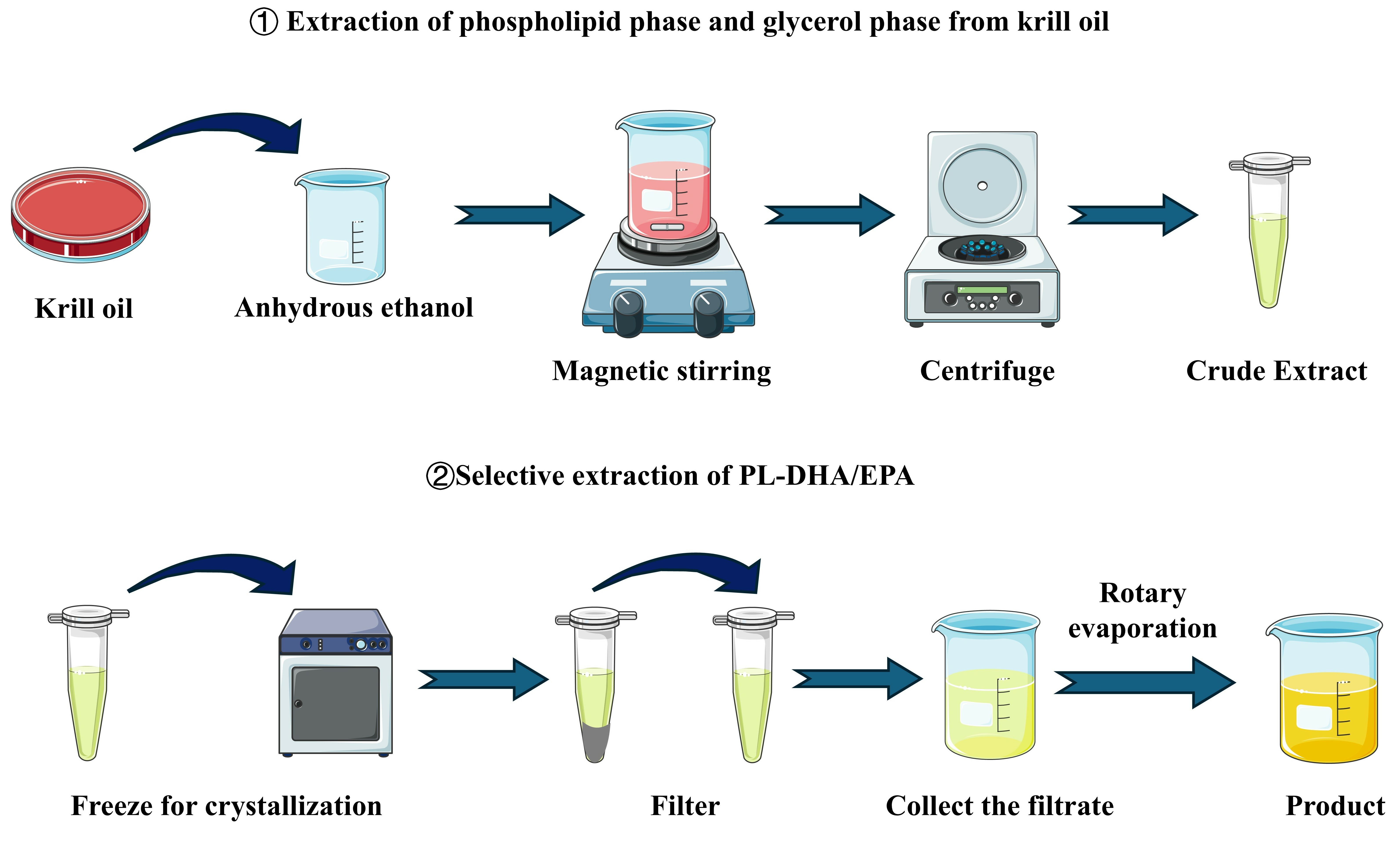 ① Extraction of phospholipid phase and glycerol phase from krill oil

Krill oil

Anhydrous ethanol

Magnetic stirring

Centrifuge

Crude Extract

②Selective extraction of PL-DHA/EPA

Freeze for crystallization

Filter

Collect the filtrate

Rotary evaporation

Product